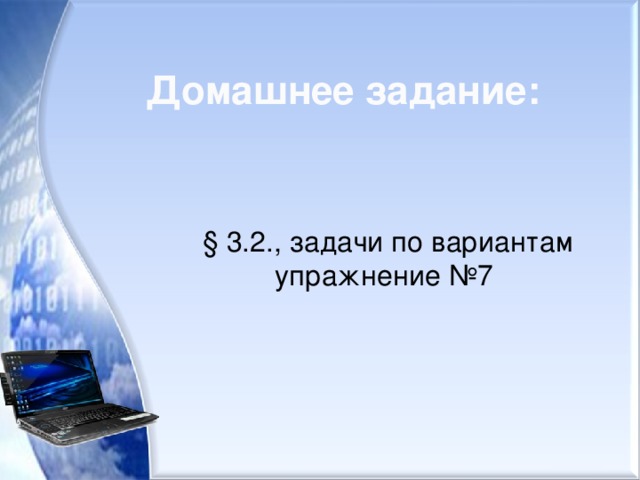 Домашнее задание:

§ 3.2., задачи по вариантам
упражнение №7